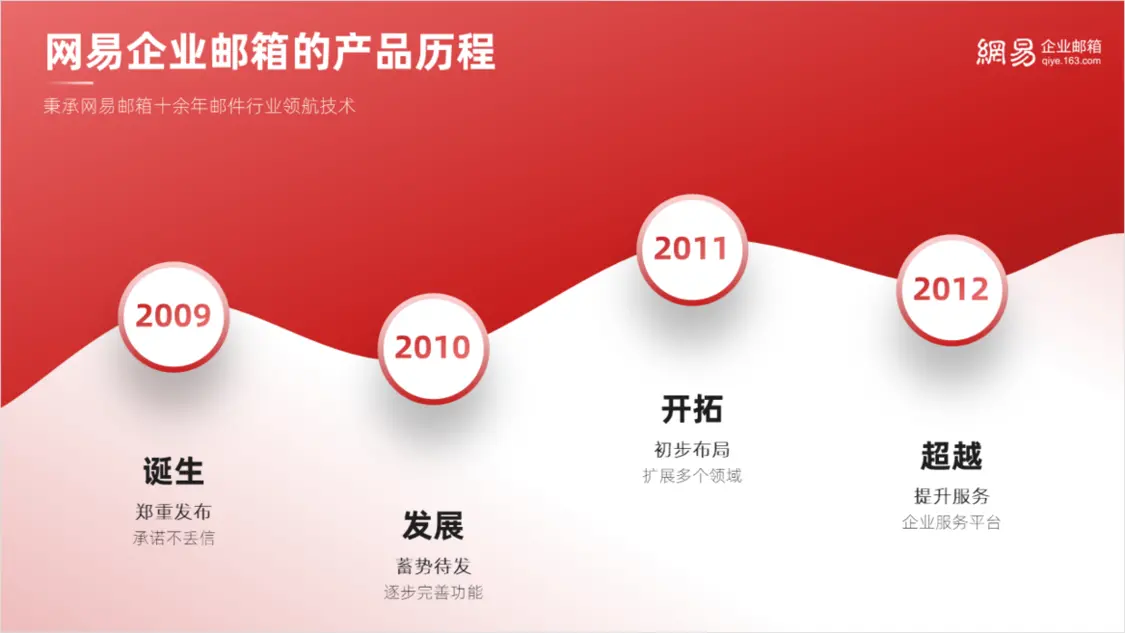 网易企业邮箱的产品历程

秉承网易邮箱十余年邮件行业领航技术

網易 企业邮箱
qiye.163.com

2009

诞生

郑重发布
承诺不丢信

2010

发展

蓄势待发
逐步完善功能

2011

开拓

初步布局
扩展多个领域

2012

超越

提升服务
企业服务平台